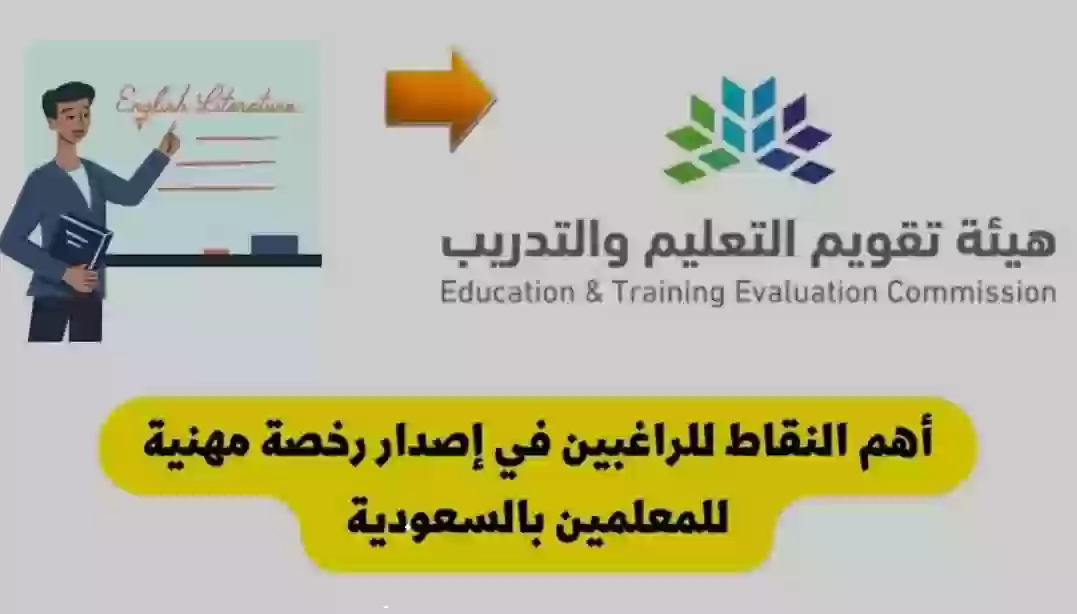 English Literature

هيئة تقويم التعليم والتدريب
Education & Training Evaluation Commission

أهم النقاط للراغبين في إصدار رخصة مهنية للمعلمين بالسعودية